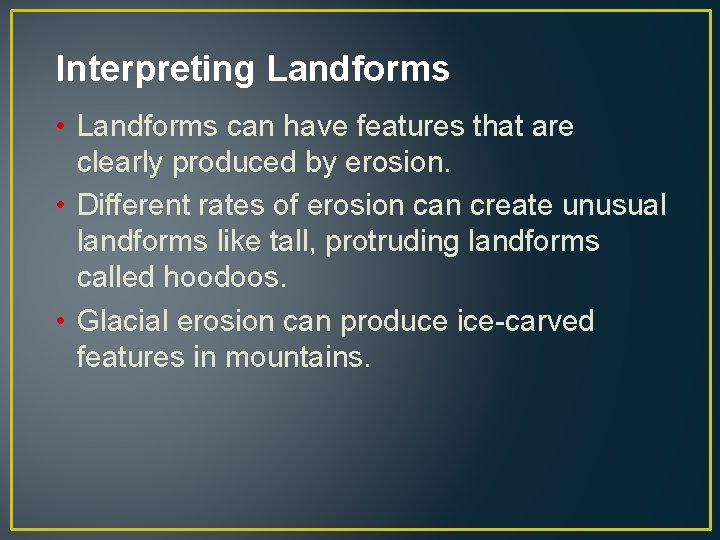 Interpreting Landforms

• Landforms can have features that are clearly produced by erosion.
• Different rates of erosion can create unusual landforms like tall, protruding landforms called hoodoos.
• Glacial erosion can produce ice-carved features in mountains.